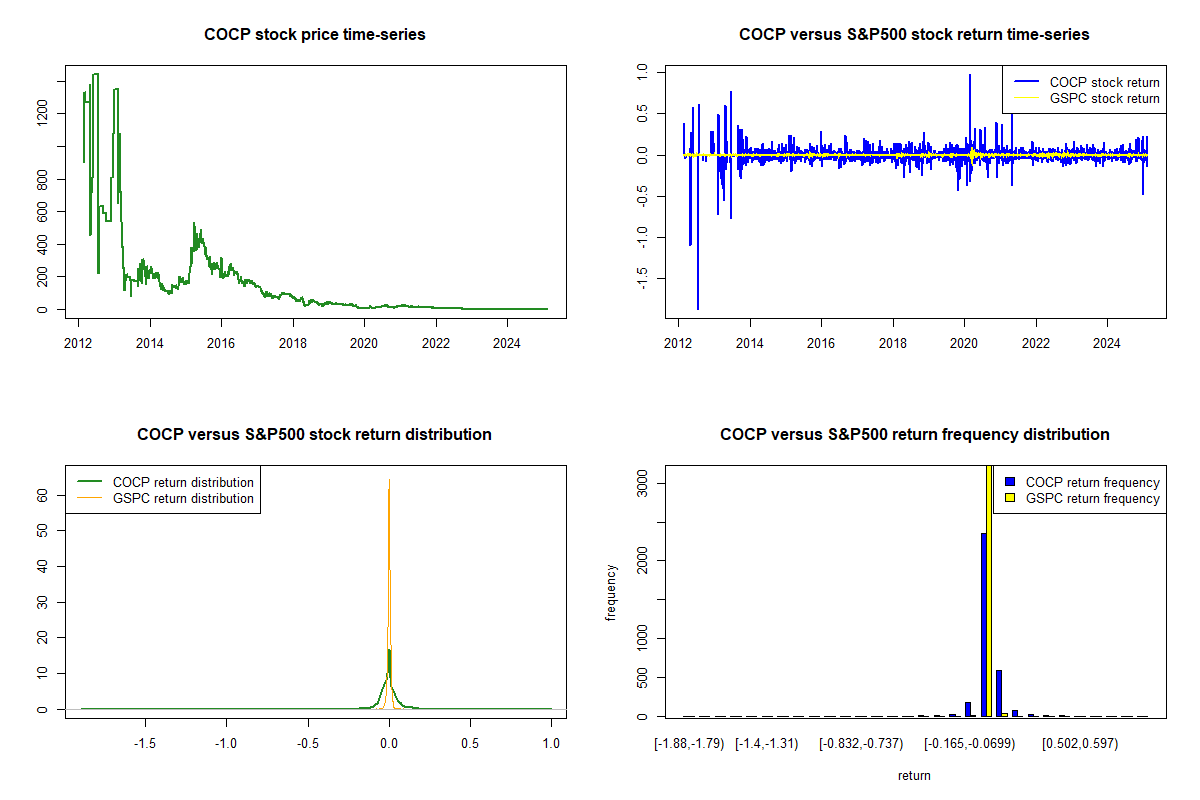 COCP stock price time-series

1200
800
600
400
200
0

2012 2014 2016 2018 2020 2022 2024

COCP versus S&P500 stock return time-series

COCP stock return
GSPC stock return

1.0
0.5
0.0
-0.5
-1.0
-1.5

2012 2014 2016 2018 2020 2022 2024

COCP versus S&P500 stock return distribution

COCP return distribution
GSPC return distribution

60
50
40
30
20
10
0

-1.5 -1.0 -0.5 0.0 0.5 1.0

COCP versus S&P500 return frequency distribution

COCP return frequency
GSPC return frequency

frequency

3000
2000
1000
500
0

[-1.88,-1.79) [-1.4,-1.31) [-0.832,-0.737) [-0.165,-0.0699) [0.502,0.597)

return